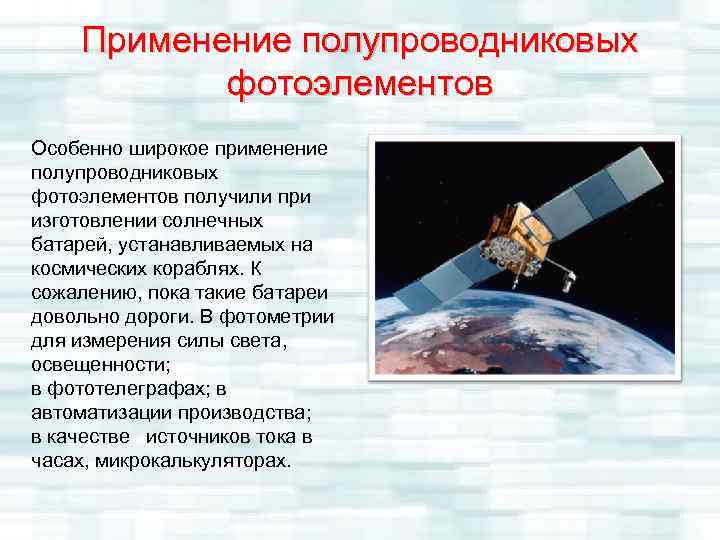 Применение полупроводниковых фотоэлементов

Особенно широкое применение полупроводниковых фотоэлементов получили при изготовлении солнечных батарей, устанавливаемых на космических кораблях. К сожалению, пока такие батареи довольно дороги. В фотометрии для измерения силы света, освещенности;
в фототелеграфах; в автоматизации производства;
в качестве источников тока в часах, микрокалькуляторах.